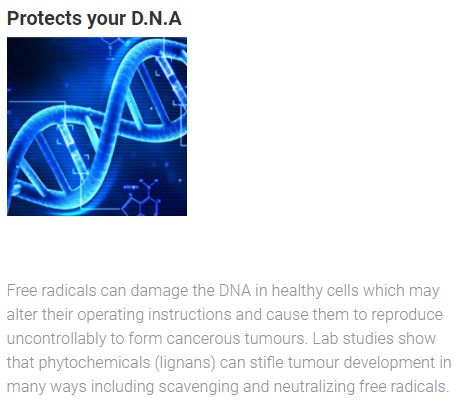 Protects your D.N.A

Free radicals can damage the DNA in healthy cells which may alter their operating instructions and cause them to reproduce uncontrollably to form cancerous tumours. Lab studies show that phytochemicals (lignans) can stifle tumour development in many ways including scavenging and neutralizing free radicals.